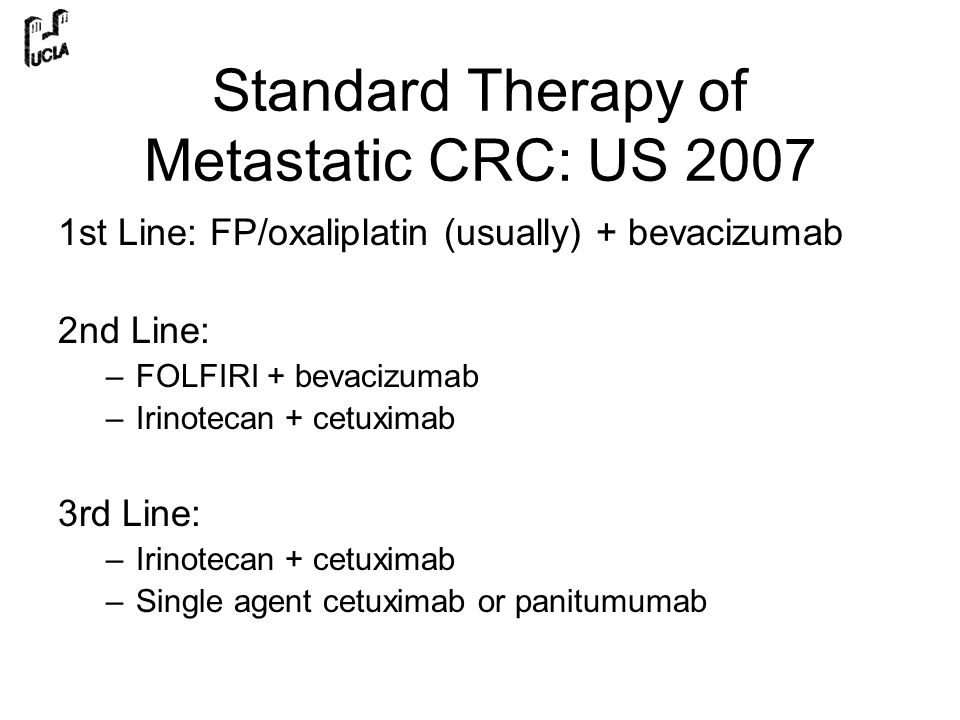 UCLA

Standard Therapy of Metastatic CRC: US 2007

1st Line: FP/oxaliplatin (usually) + bevacizumab

2nd Line:
– FOLFIRI + bevacizumab
– Irinotecan + cetuximab

3rd Line:
– Irinotecan + cetuximab
– Single agent cetuximab or panitumumab